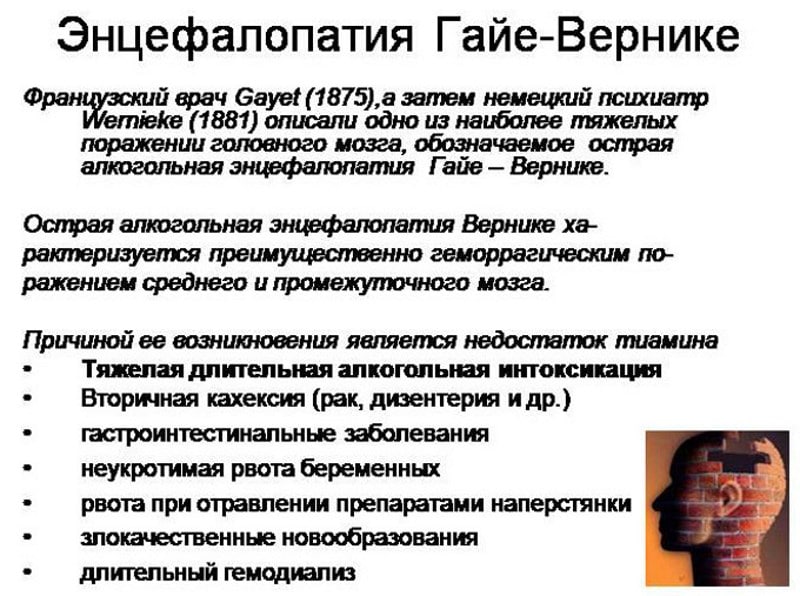 Энцефалопатия Гайе-Вернике

Французский врач Gayet (1875),а затем немецкий психиатр Wernieke (1881) описали одно из наиболее тяжелых поражении головного мозга, обозначаемое острая алкогольная энцефалопатия Гайе – Вернике.

Острая алкогольная энцефалопатия Вернике характеризуется преимущественно геморрагическим поражением среднего и промежуточного мозга.

Причиной ее возникновения является недостаток тиамина
• Тяжелая длительная алкогольная интоксикация
• Вторичная кахексия (рак, дизентерия и др.)
• гастроинтестинальные заболевания
• неукротимая рвота беременных
• рвота при отравлении препаратами наперстянки
• злокачественные новообразования
• длительный гемодиализ